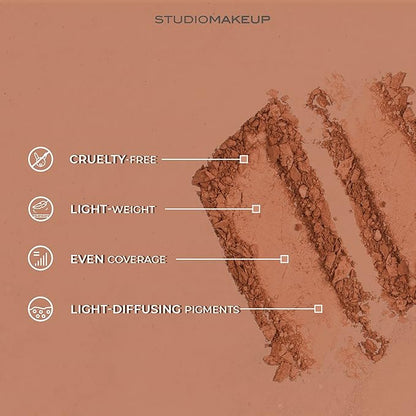 STUDIOMAKEUP

CRUELTY-FREE

LIGHT-WEIGHT

EVEN COVERAGE

LIGHT-DIFFUSING PIGMENTS